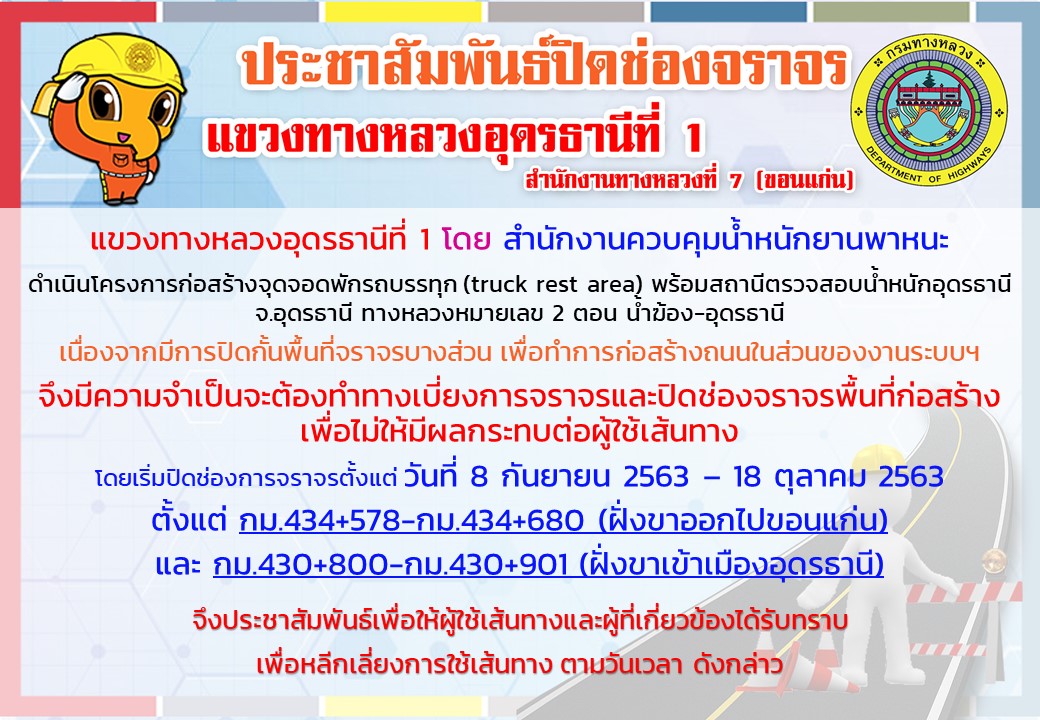 ประชาสัมพันธ์ปิดช่องจราจร
แขวงทางหลวงอุดรธานีที่ 1
สำนักงานทางหลวงที่ 7 (ขอนแก่น)

กรมทางหลวง
DEPARTMENT OF HIGHWAYS

แขวงทางหลวงอุดรธานีที่ 1 โดย สำนักงานควบคุมน้ำหนักยานพาหนะ

ดำเนินโครงการก่อสร้างจุดจอดพักรถบรรทุก (truck rest area) พร้อมสถานีตรวจสอบน้ำหนักอุดรธานี จ.อุดรธานี ทางหลวงหมายเลข 2 ตอน น้ำฆ้อง-อุดรธานี

เนื่องจากมีการปิดกั้นพื้นที่จราจรบางส่วน เพื่อทำการก่อสร้างถนนในส่วนของงานระบบฯ

จึงมีความจำเป็นจะต้องทำทางเบี่ยงการจราจรและปิดช่องจราจรพื้นที่ก่อสร้าง เพื่อไม่ให้มีผลกระทบต่อผู้ใช้เส้นทาง

โดยเริ่มปิดช่องการจราจรตั้งแต่ วันที่ 8 กันยายน 2563 – 18 ตุลาคม 2563

ตั้งแต่ กม.434+578-กม.434+680 (ฝั่งขาออกไปขอนแก่น)

และ กม.430+800-กม.430+901 (ฝั่งขาเข้าเมืองอุดรธานี)

จึงประชาสัมพันธ์เพื่อให้ผู้ใช้เส้นทางและผู้ที่เกี่ยวข้องได้รับทราบ

เพื่อหลีกเลี่ยงการใช้เส้นทาง ตามวันเวลา ดังกล่าว